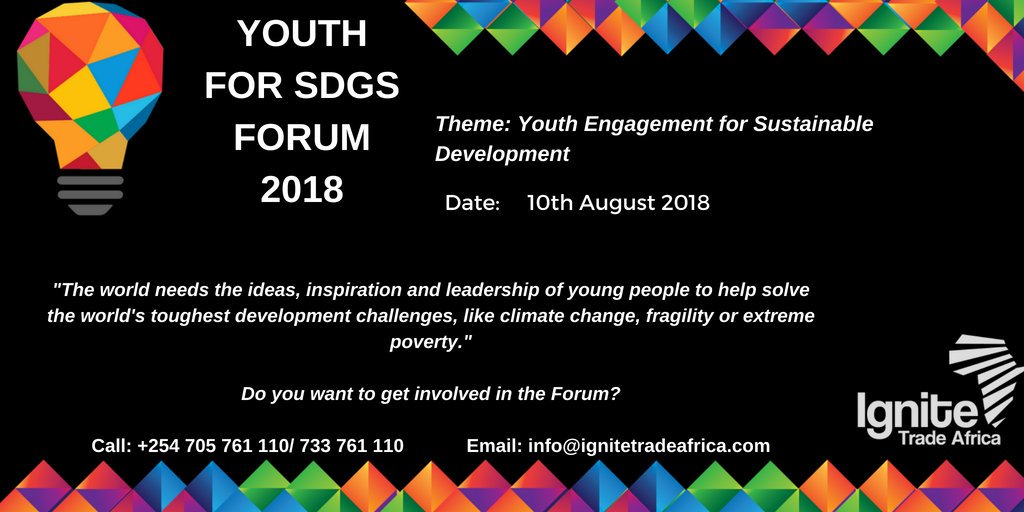 YOUTH FOR SDGS FORUM 2018

Theme: Youth Engagement for Sustainable Development

Date: 10th August 2018

"The world needs the ideas, inspiration and leadership of young people to help solve the world's toughest development challenges, like climate change, fragility or extreme poverty."

Do you want to get involved in the Forum?

Call: +254 705 761 110/ 733 761 110

Email: info@ignitetradeafrica.com

Ignite Trade Africa